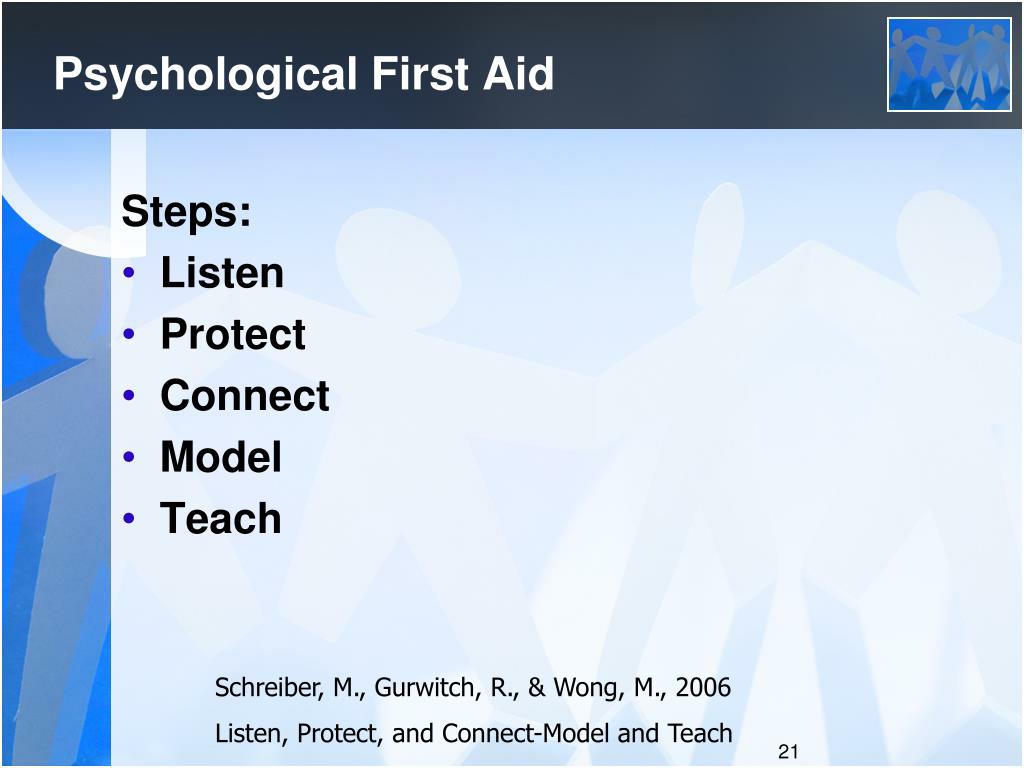 Psychological First Aid

Steps:
• Listen
• Protect
• Connect
• Model
• Teach

Schreiber, M., Gurwitch, R., & Wong, M., 2006
Listen, Protect, and Connect-Model and Teach

21